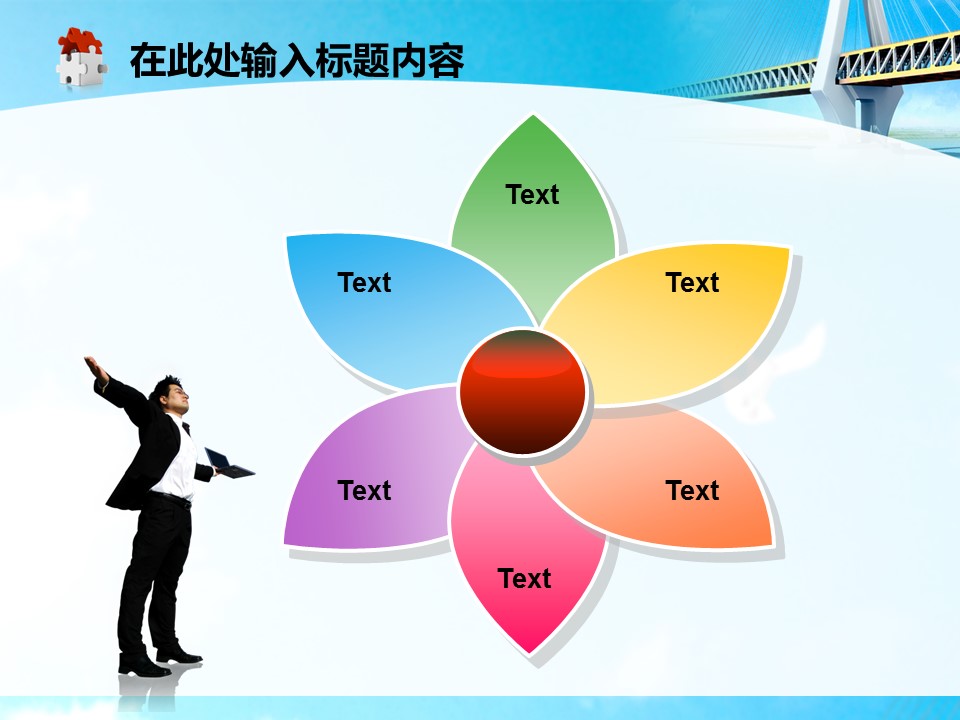 在此处输入标题内容

Text

Text

Text

Text

Text

Text